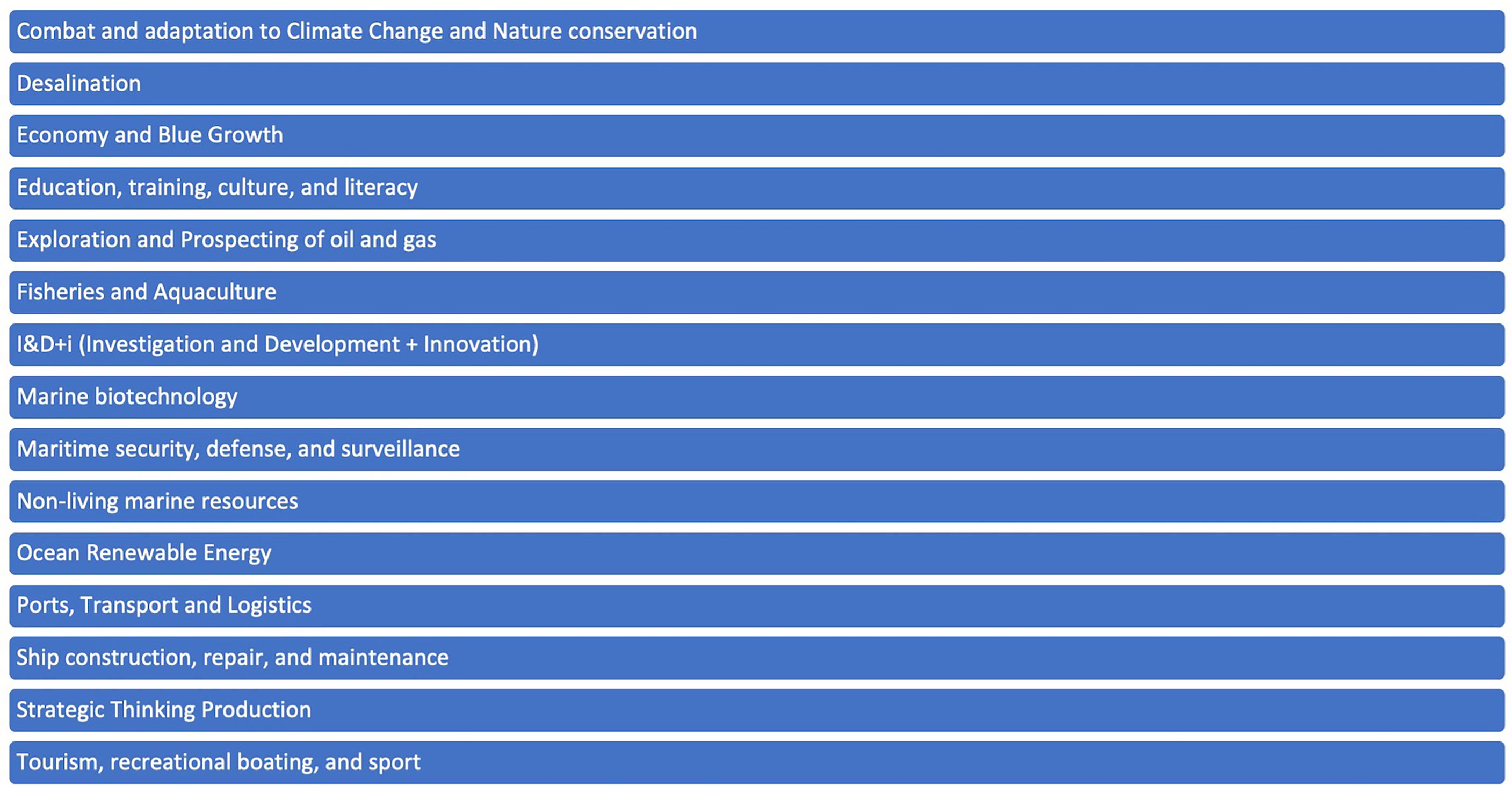 Combat and adaptation to Climate Change and Nature conservation

Desalination

Economy and Blue Growth

Education, training, culture, and literacy

Exploration and Prospecting of oil and gas

Fisheries and Aquaculture

I&D+i (Investigation and Development + Innovation)

Marine biotechnology

Maritime security, defense, and surveillance

Non-living marine resources

Ocean Renewable Energy

Ports, Transport and Logistics

Ship construction, repair, and maintenance

Strategic Thinking Production

Tourism, recreational boating, and sport